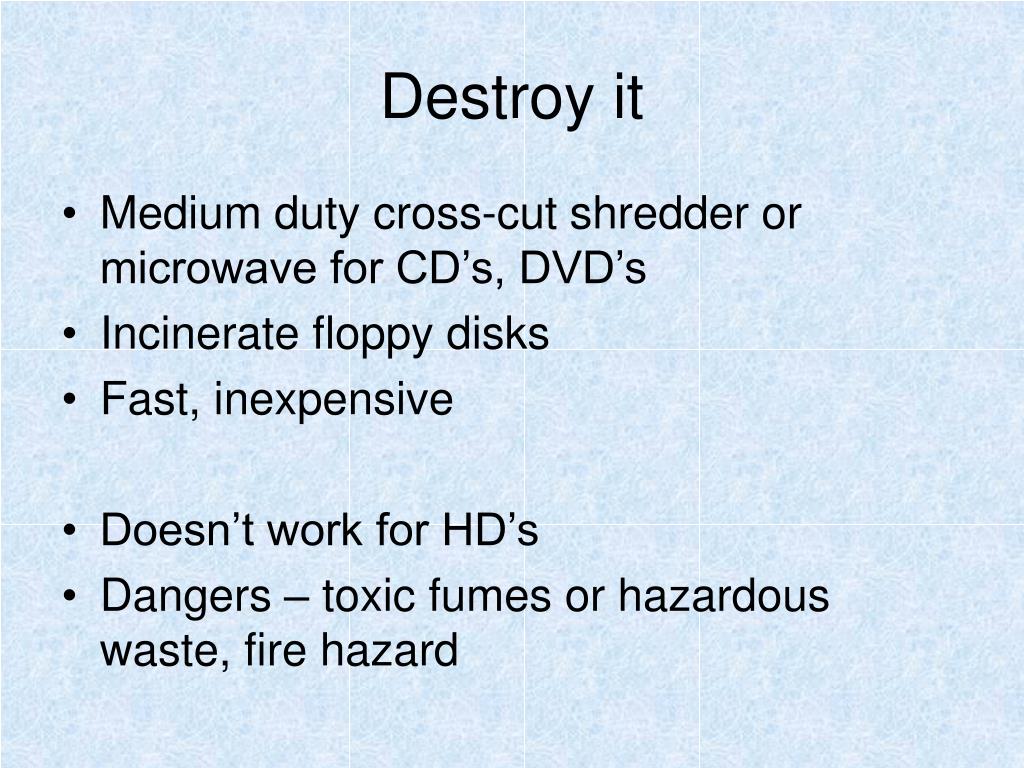 Destroy it

• Medium duty cross-cut shredder or microwave for CD’s, DVD’s
• Incinerate floppy disks
• Fast, inexpensive

• Doesn’t work for HD’s
• Dangers – toxic fumes or hazardous waste, fire hazard